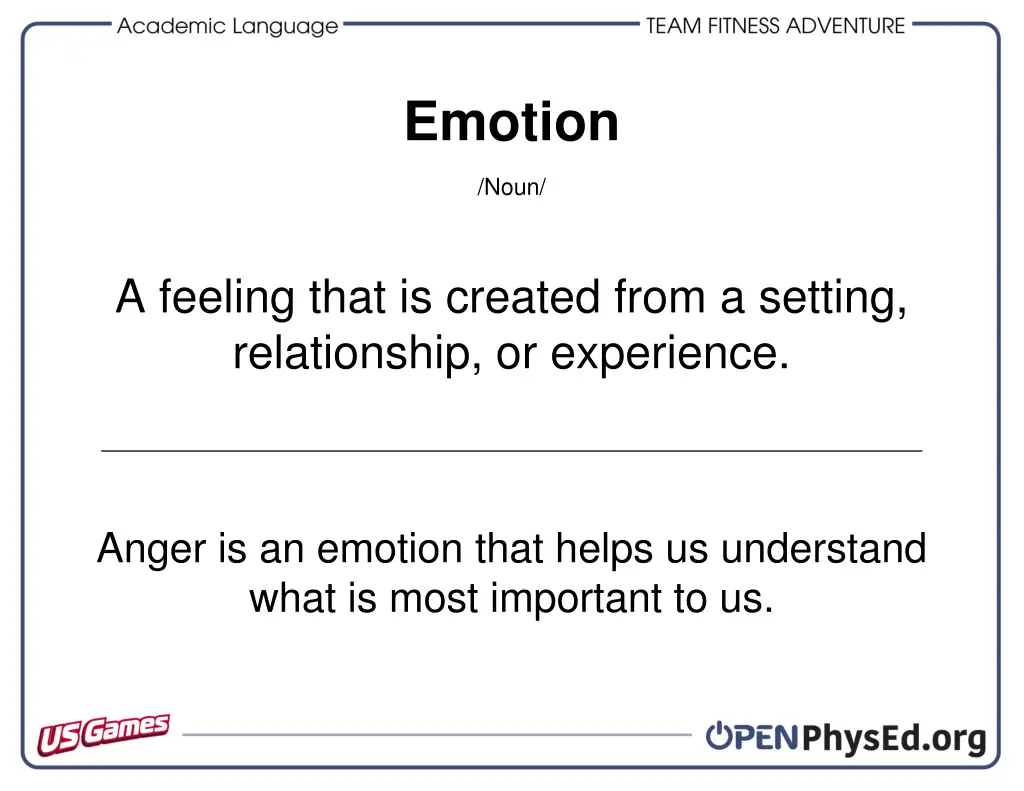 Academic Language

TEAM FITNESS ADVENTURE

Emotion

/Noun/

A feeling that is created from a setting, relationship, or experience.

Anger is an emotion that helps us understand what is most important to us.

US Games

OPENPhysEd.org